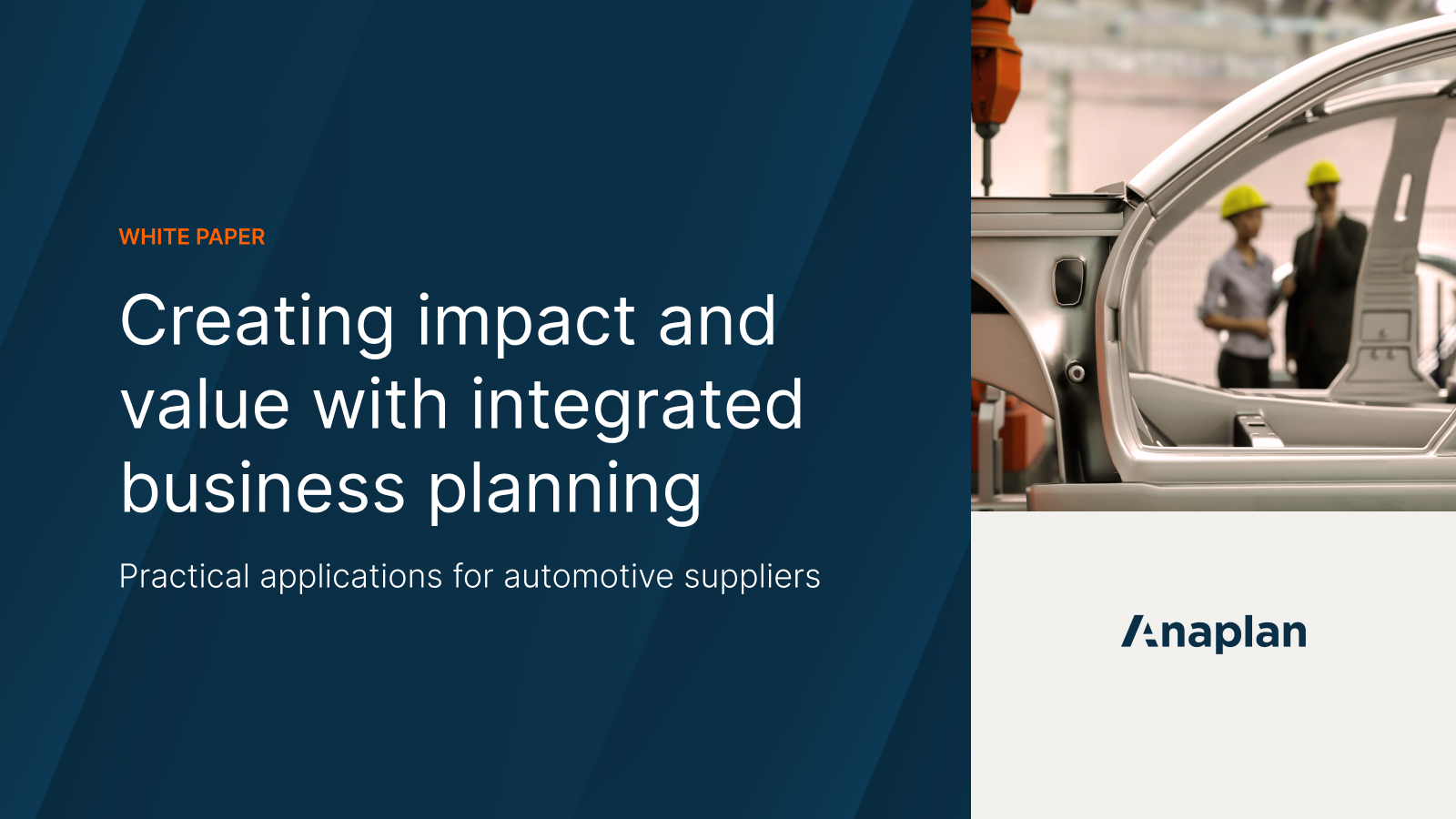 WHITE PAPER

Creating impact and value with integrated business planning

Practical applications for automotive suppliers

Anaplan